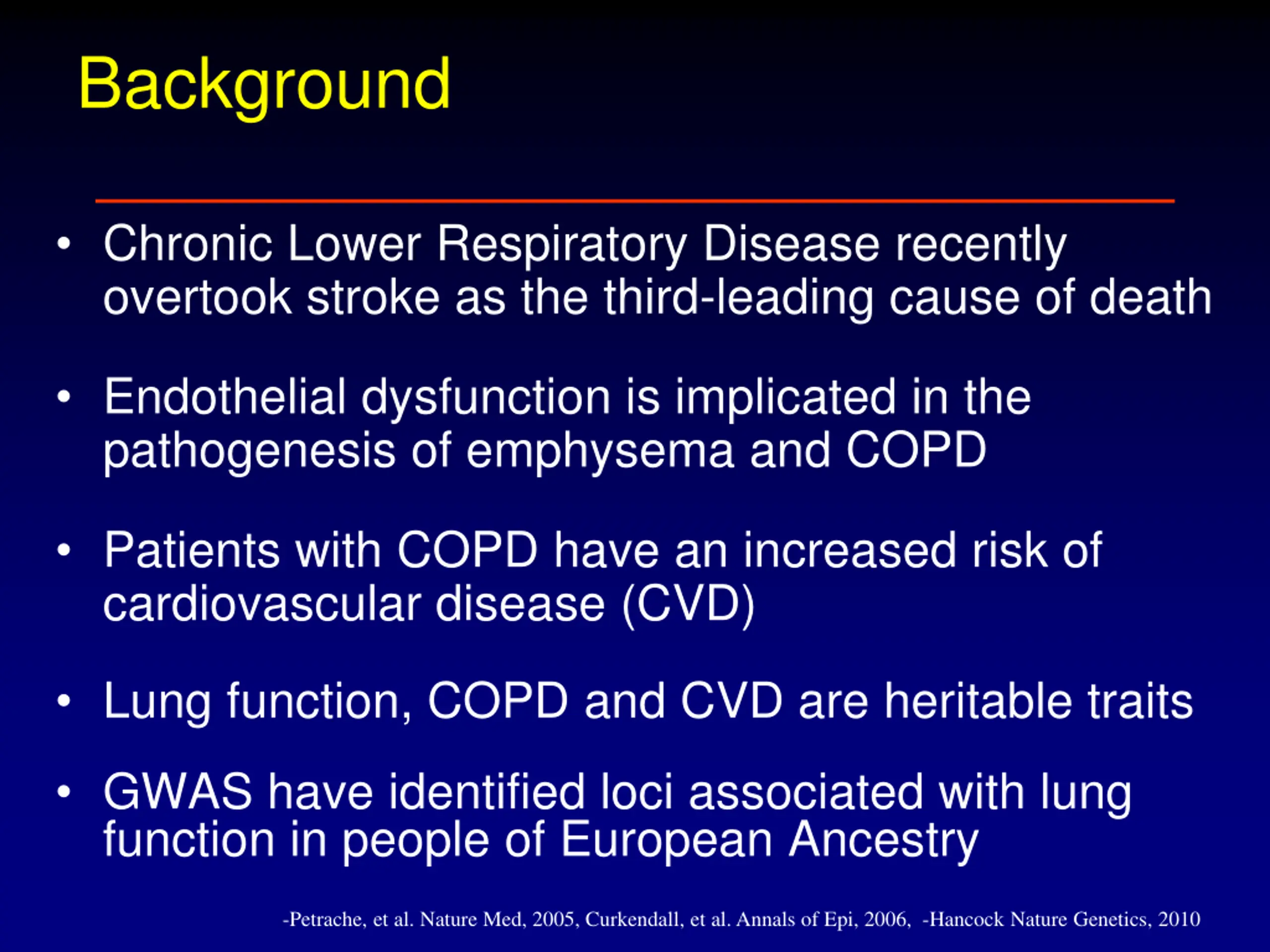 Background

• Chronic Lower Respiratory Disease recently overtook stroke as the third-leading cause of death

• Endothelial dysfunction is implicated in the pathogenesis of emphysema and COPD

• Patients with COPD have an increased risk of cardiovascular disease (CVD)

• Lung function, COPD and CVD are heritable traits

• GWAS have identified loci associated with lung function in people of European Ancestry

-Petrache, et al. Nature Med, 2005, Curkendall, et al. Annals of Epi, 2006, -Hancock Nature Genetics, 2010